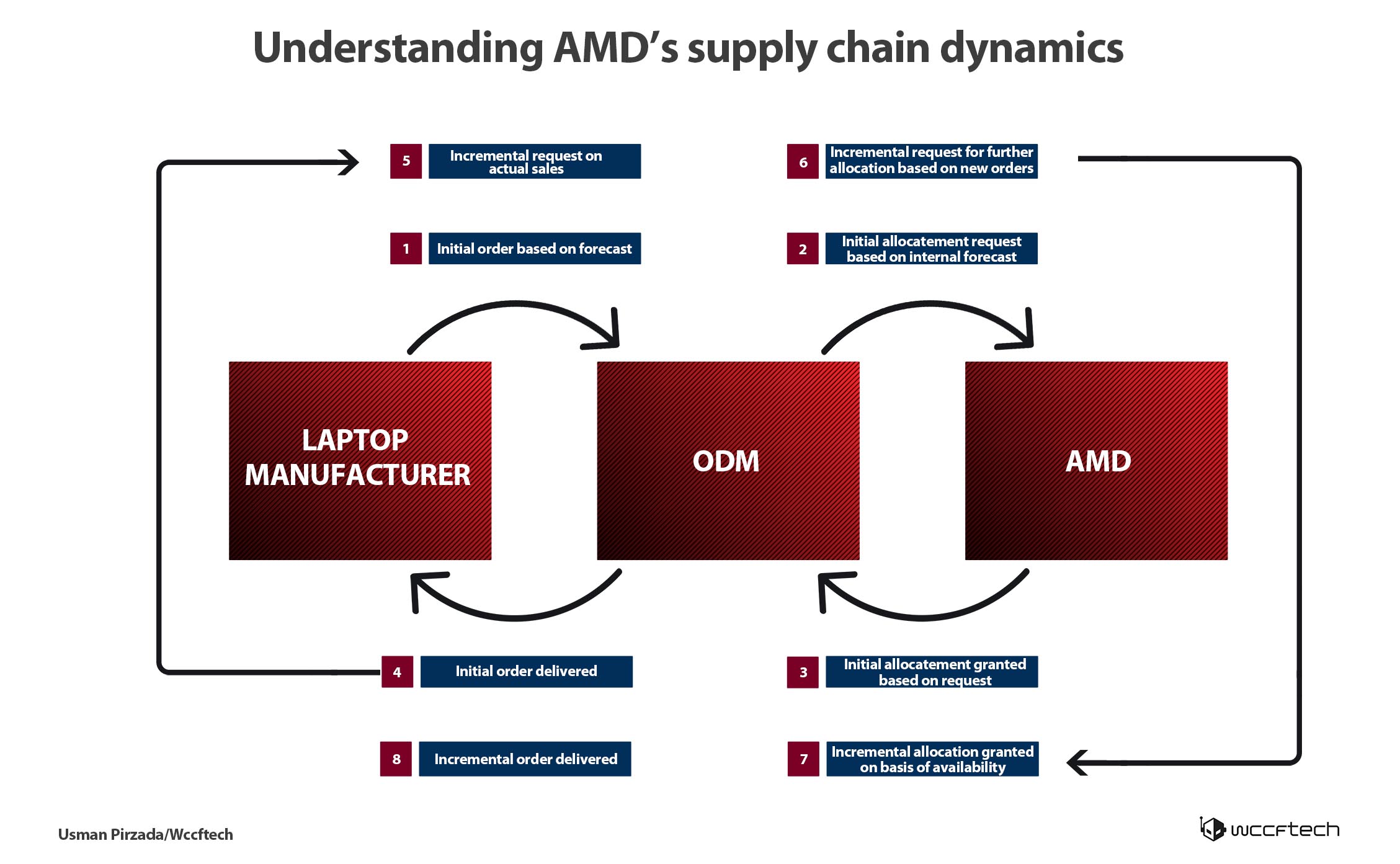 Understanding AMD's supply chain dynamics

5 Incremental request on actual sales

6 Incremental request for further allocation based on new orders

1 Initial order based on forecast

2 Initial allocatement request based on internal forecast

LAPTOP MANUFACTURER

ODM

AMD

4 Initial order delivered

3 Initial allocatement granted based on request

8 Incremental order delivered

7 Incremental allocation granted on basis of availability

Usman Pirzada/Wccftech

wccftech